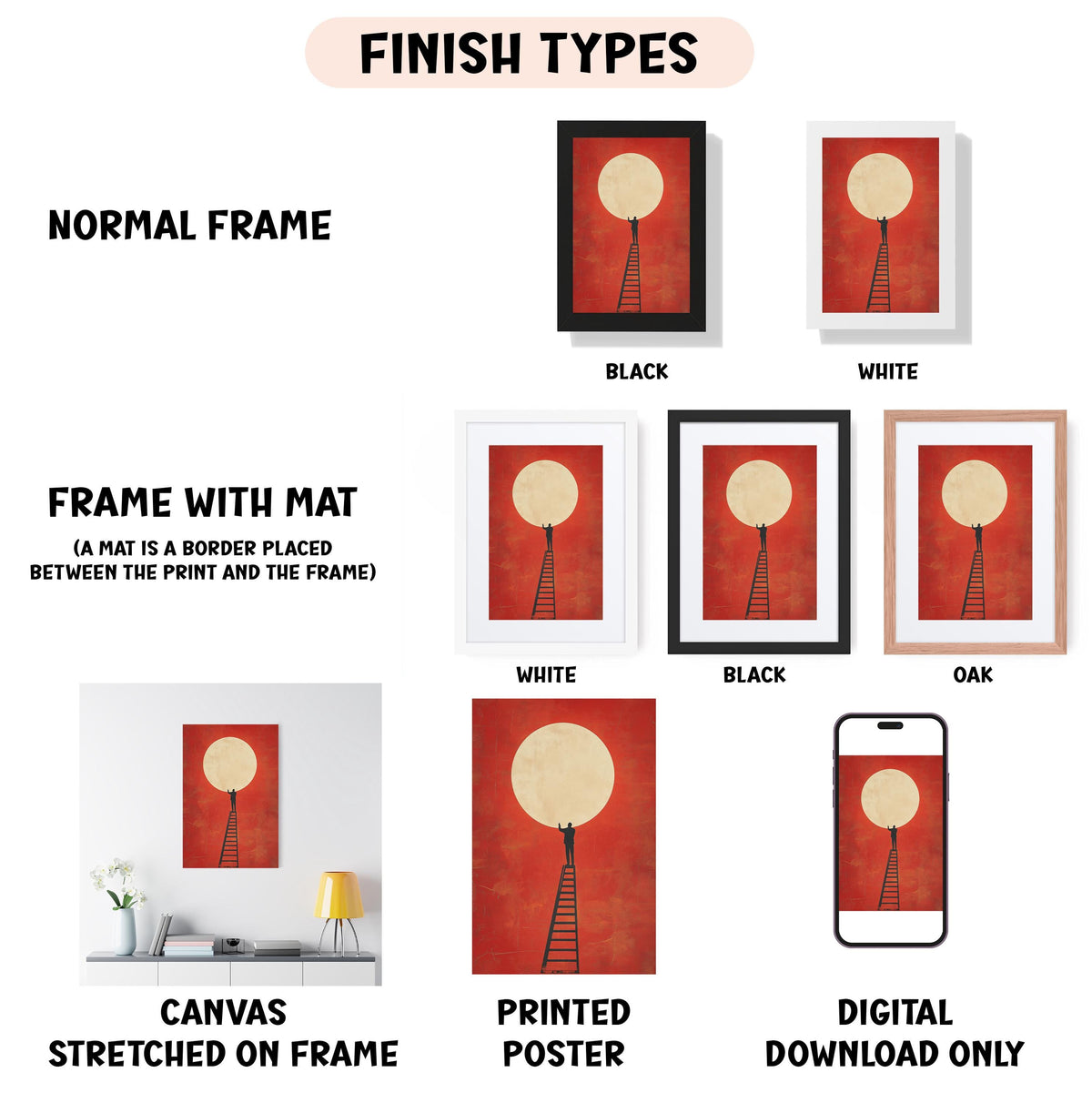 FINISH TYPES

NORMAL FRAME

BLACK

WHITE

FRAME WITH MAT

(A MAT IS A BORDER PLACED
BETWEEN THE PRINT AND THE FRAME)

WHITE

BLACK

OAK

CANVAS
STRETCHED ON FRAME

PRINTED
POSTER

DIGITAL
DOWNLOAD ONLY